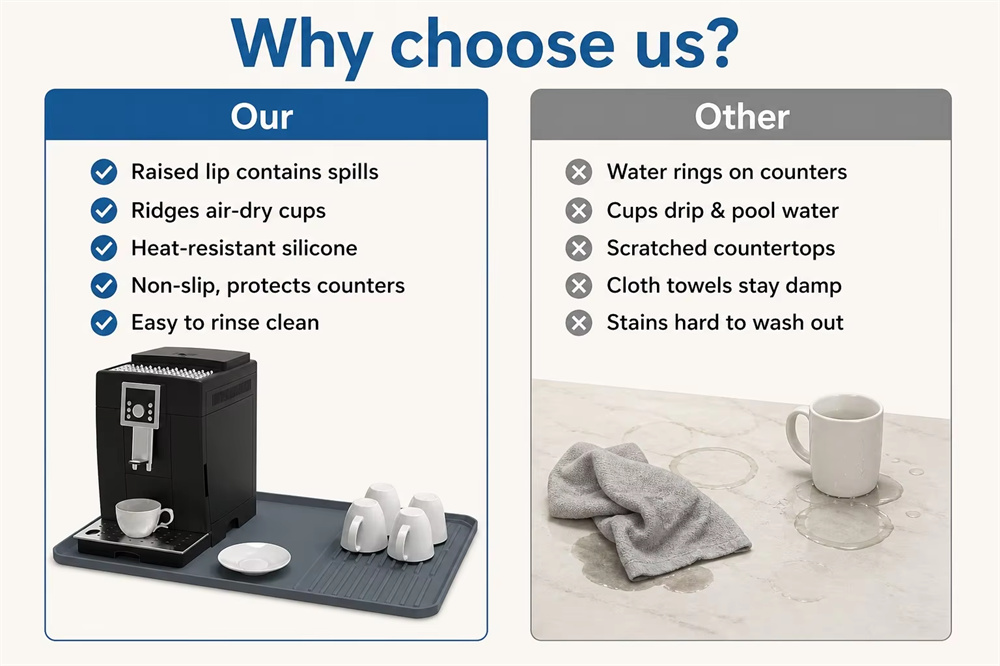 Why choose us?

Our

Raised lip contains spills
Ridges air-dry cups
Heat-resistant silicone
Non-slip, protects counters
Easy to rinse clean

Other

Water rings on counters
Cups drip & pool water
Scratched countertops
Cloth towels stay damp
Stains hard to wash out